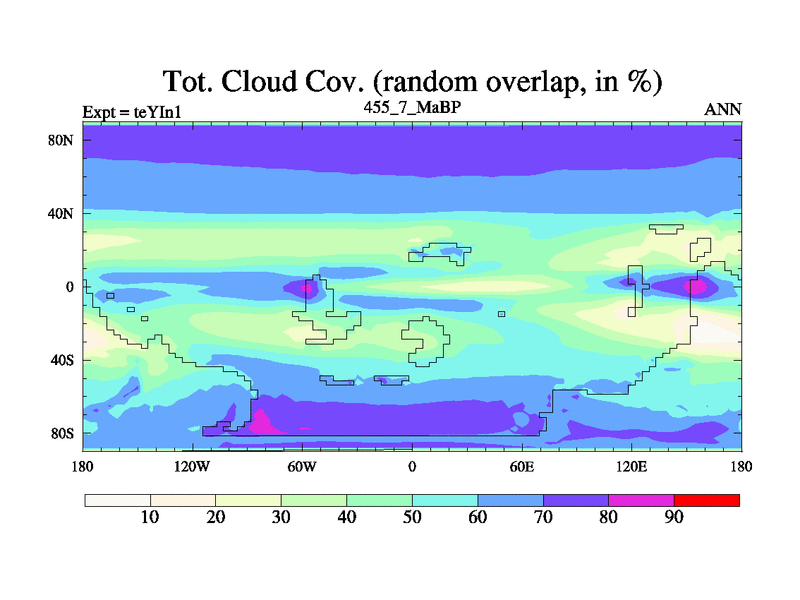 Tot. Cloud Cov. (random overlap, in %)

Expt = teYIn1

455_7_MaBP

ANN

80N
40N
0
40S
80S

180
120W
60W
0
60E
120E
180

10
20
30
40
50
60
70
80
90